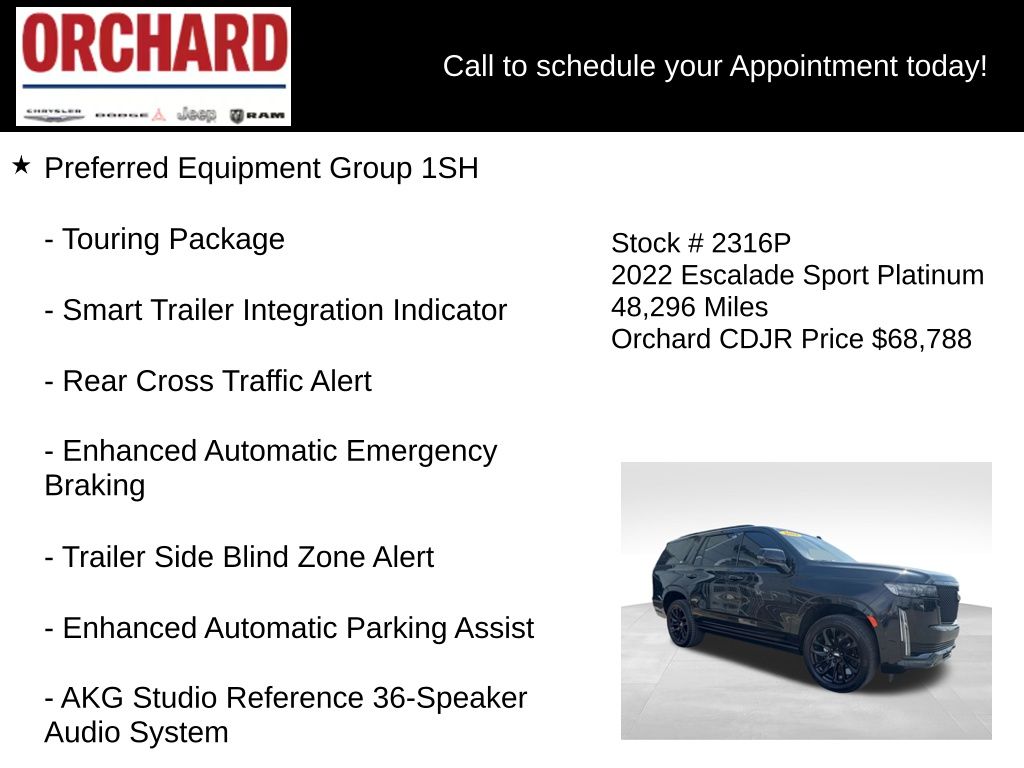 ORCHARD
CHRYSLER DODGE Jeep RAM

Call to schedule your Appointment today!

★ Preferred Equipment Group 1SH

- Touring Package

- Smart Trailer Integration Indicator

- Rear Cross Traffic Alert

- Enhanced Automatic Emergency Braking

- Trailer Side Blind Zone Alert

- Enhanced Automatic Parking Assist

- AKG Studio Reference 36-Speaker Audio System

Stock # 2316P
2022 Escalade Sport Platinum
48,296 Miles
Orchard CDJR Price $68,788